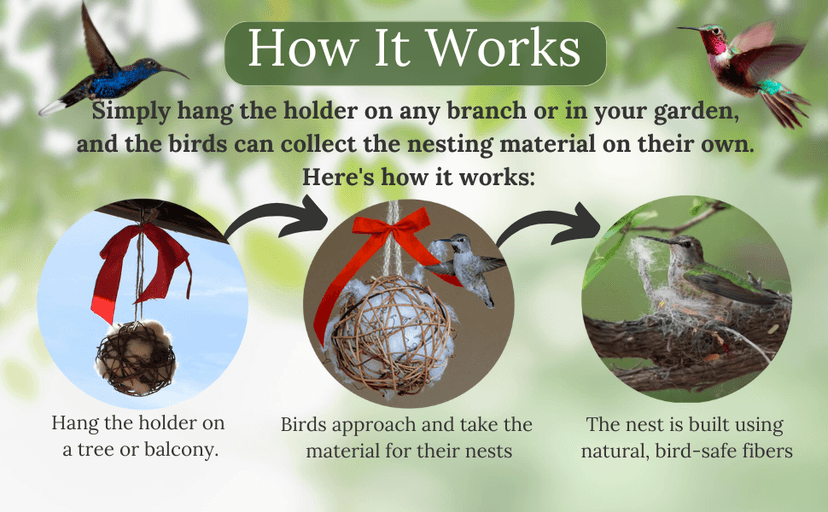 How It Works

Simply hang the holder on any branch or in your garden, and the birds can collect the nesting material on their own. Here's how it works:

Hang the holder on a tree or balcony.

Birds approach and take the material for their nests

The nest is built using natural, bird-safe fibers